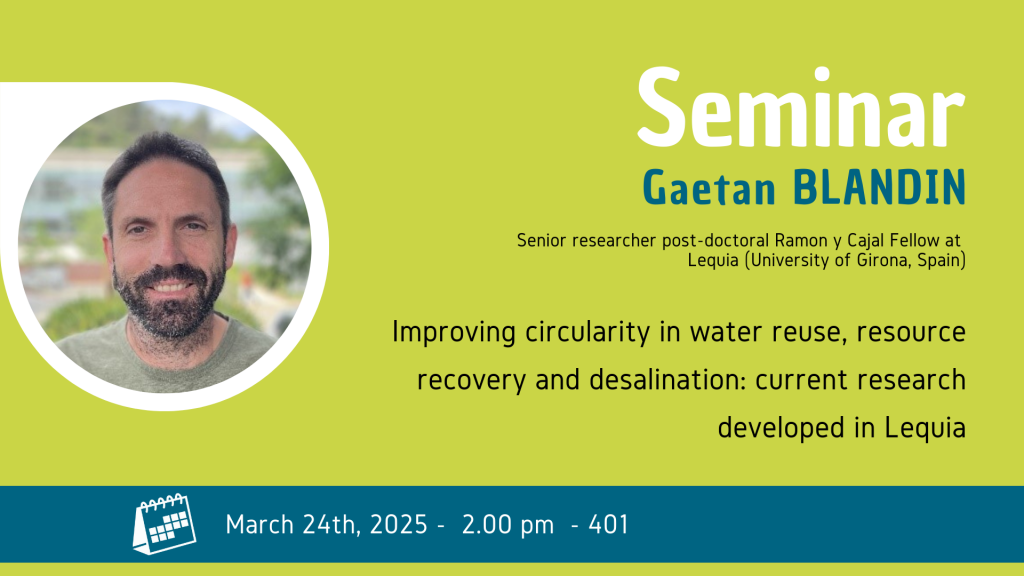 Seminar
Gaetan BLANDIN

Senior researcher post-doctoral Ramon y Cajal Fellow at Lequia (University of Girona, Spain)

Improving circularity in water reuse, resource recovery and desalination: current research developed in Lequia

March 24th, 2025 - 2.00 pm - 401